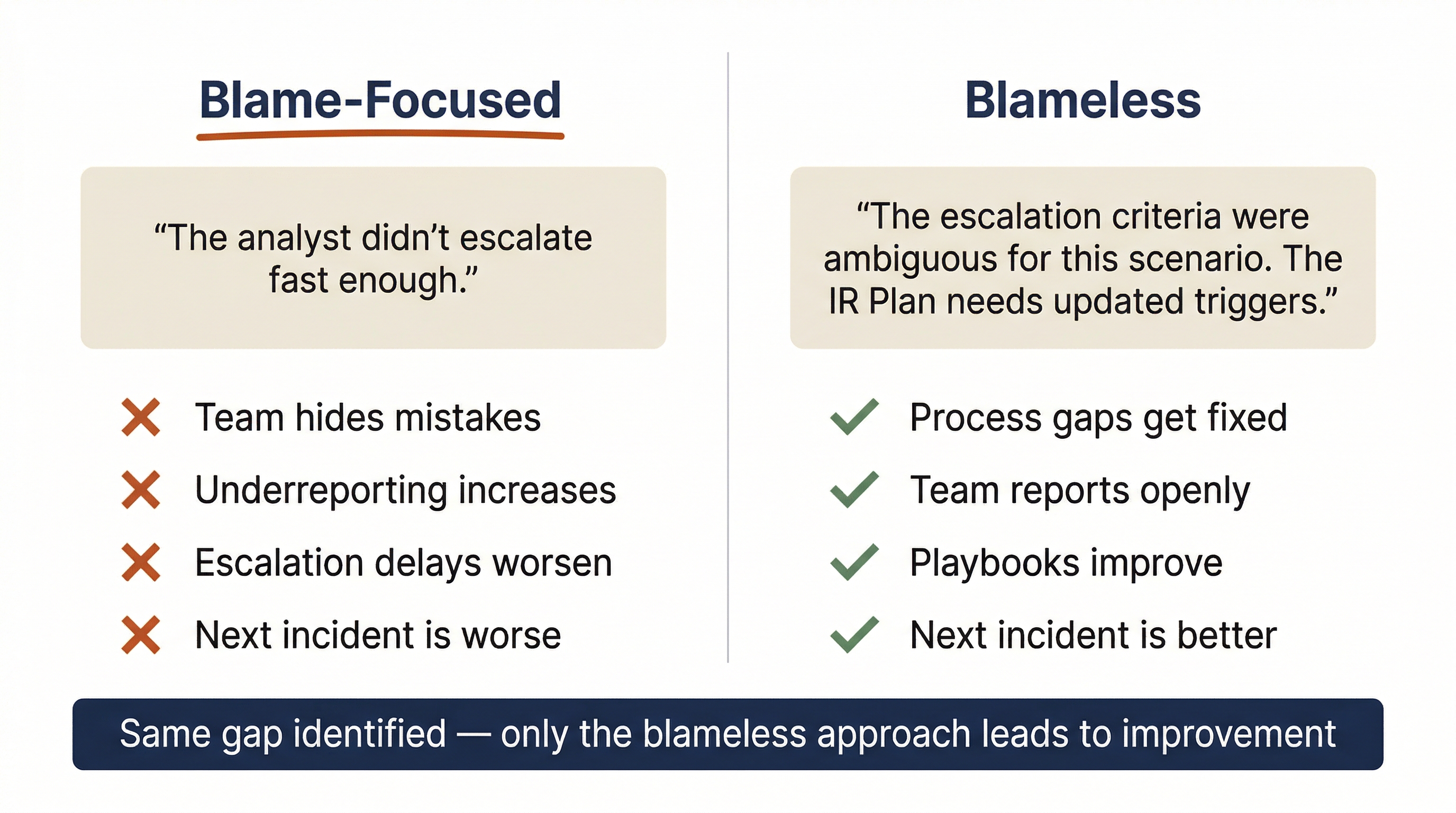 Blame-Focused

“The analyst didn’t escalate fast enough.”

Team hides mistakes

Underreporting increases

Escalation delays worsen

Next incident is worse

Blameless

“The escalation criteria were ambiguous for this scenario. The IR Plan needs updated triggers.”

Process gaps get fixed

Team reports openly

Playbooks improve

Next incident is better

Same gap identified — only the blameless approach leads to improvement